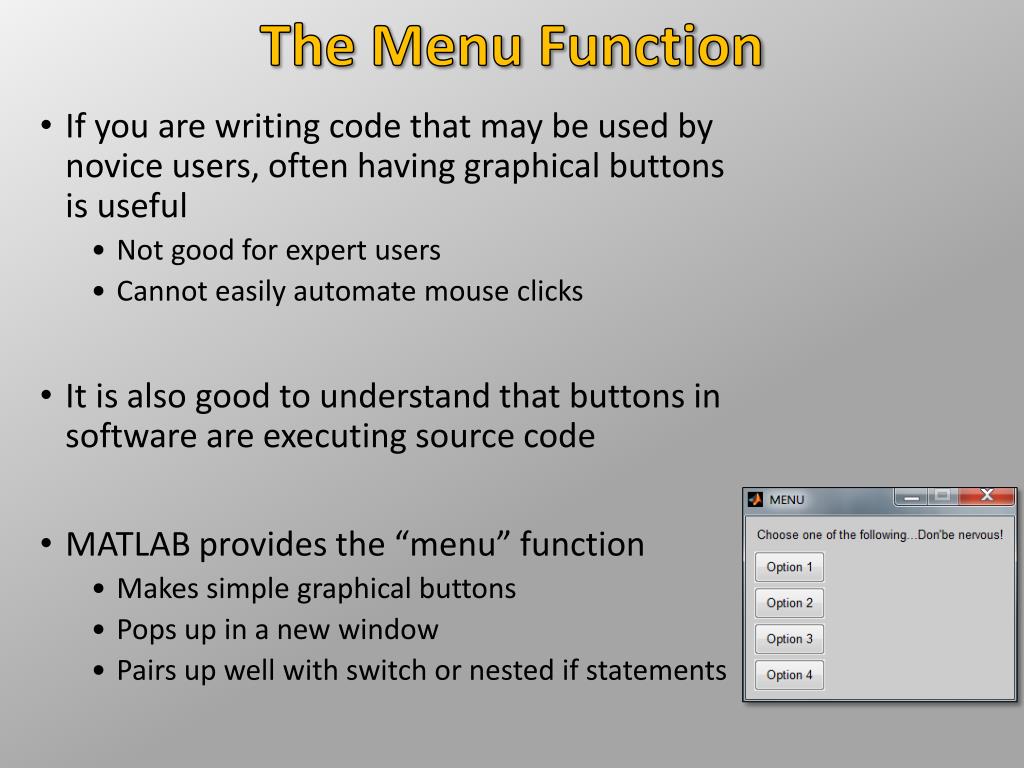 The Menu Function

• If you are writing code that may be used by novice users, often having graphical buttons is useful
  • Not good for expert users
  • Cannot easily automate mouse clicks

• It is also good to understand that buttons in software are executing source code

• MATLAB provides the “menu” function
  • Makes simple graphical buttons
  • Pops up in a new window
  • Pairs up well with switch or nested if statements

MENU

Choose one of the following...Don'be nervous!

Option 1

Option 2

Option 3

Option 4